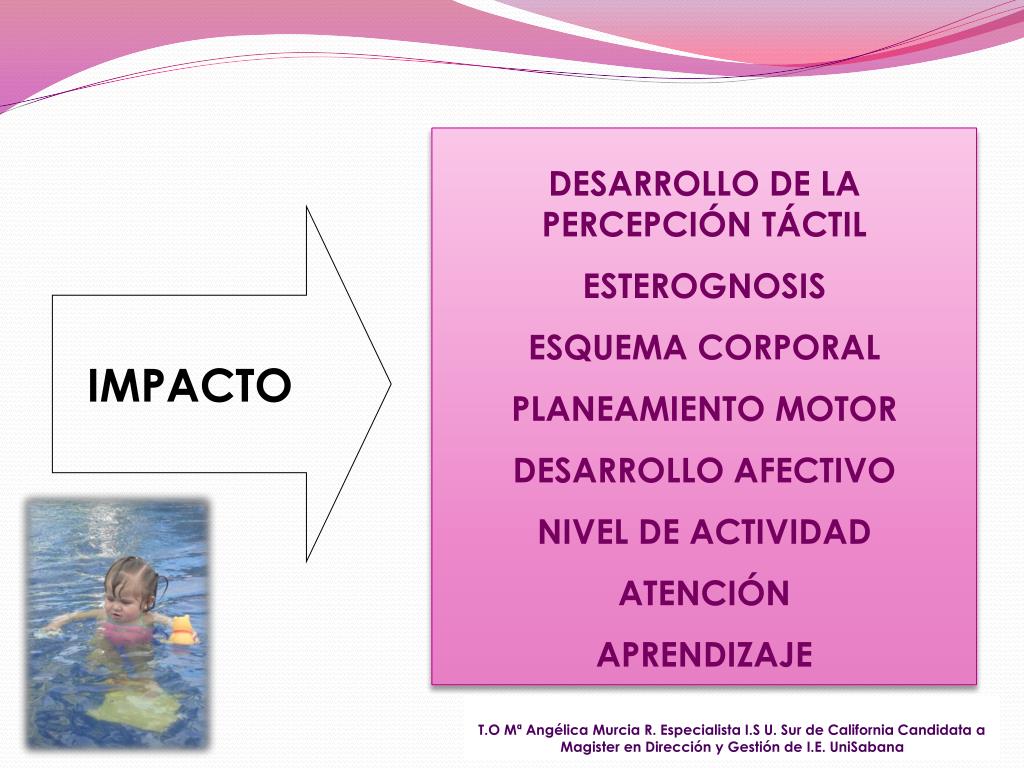 IMPACTO

DESARROLLO DE LA PERCEPCIÓN TÁCTIL

ESTEROGNOSIS

ESQUEMA CORPORAL

PLANEAMIENTO MOTOR

DESARROLLO AFECTIVO

NIVEL DE ACTIVIDAD

ATENCIÓN

APRENDIZAJE

T.O Mª Angélica Murcia R. Especialista I.S U. Sur de California Candidata a Magister en Dirección y Gestión de I.E. UniSabana